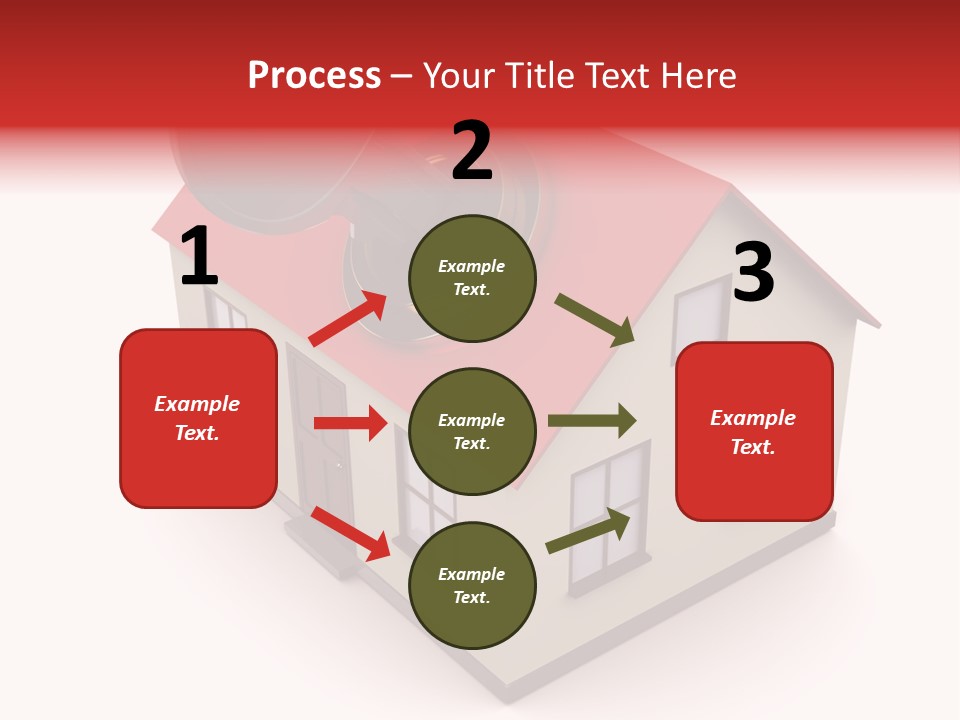 Process – Your Title Text Here

1

Example Text.

2

Example Text.

Example Text.

Example Text.

3

Example Text.